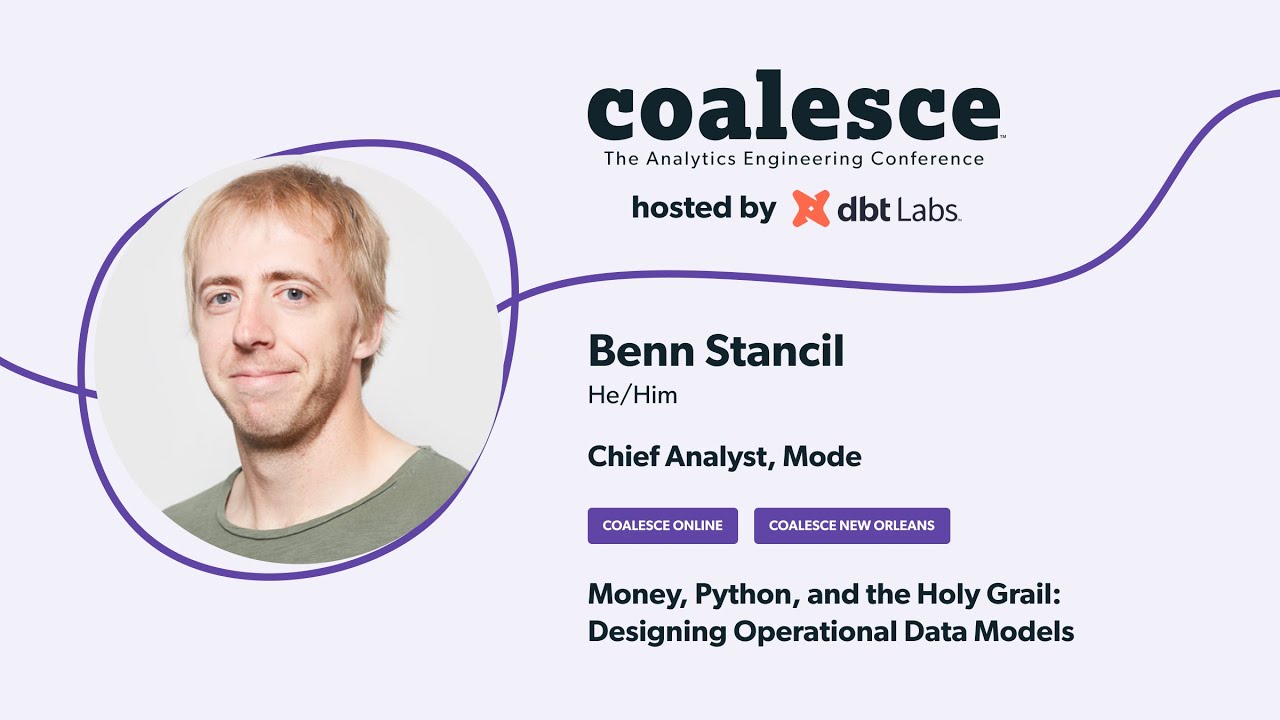 coalesce
The Analytics Engineering Conference

hosted by dbt Labs

Benn Stancil
He/Him

Chief Analyst, Mode

COALESCE ONLINE

COALESCE NEW ORLEANS

Money, Python, and the Holy Grail: Designing Operational Data Models